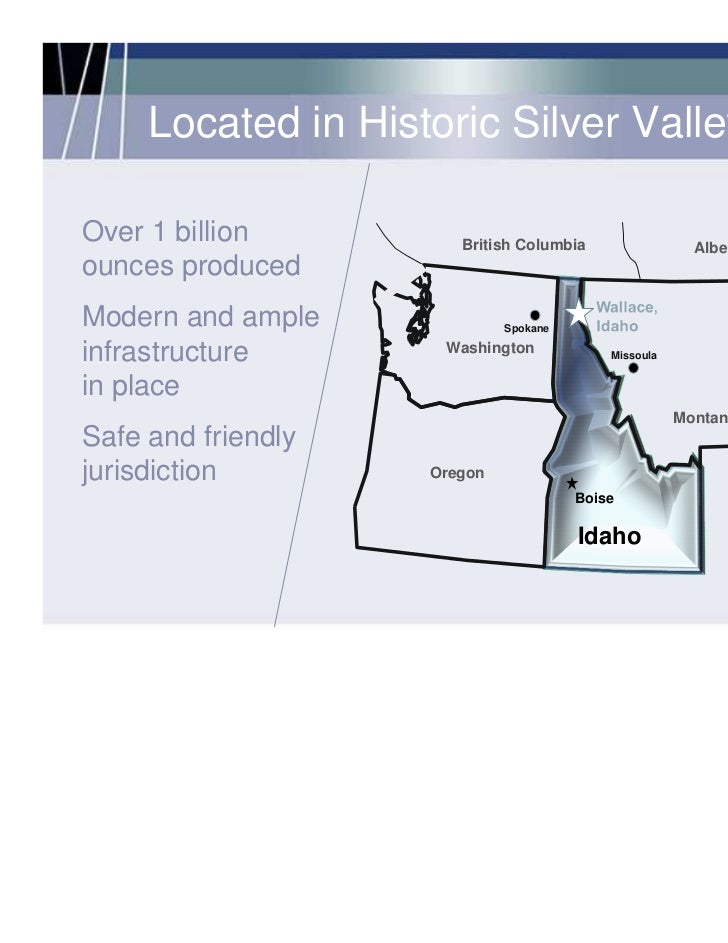 Located in Historic Silver Valle

Over 1 billion ounces produced

Modern and ample infrastructure in place

Safe and friendly jurisdiction

British Columbia

Albe

Wallace, Idaho

Spokane

Washington

Missoula

Montan

Oregon

Boise

Idaho